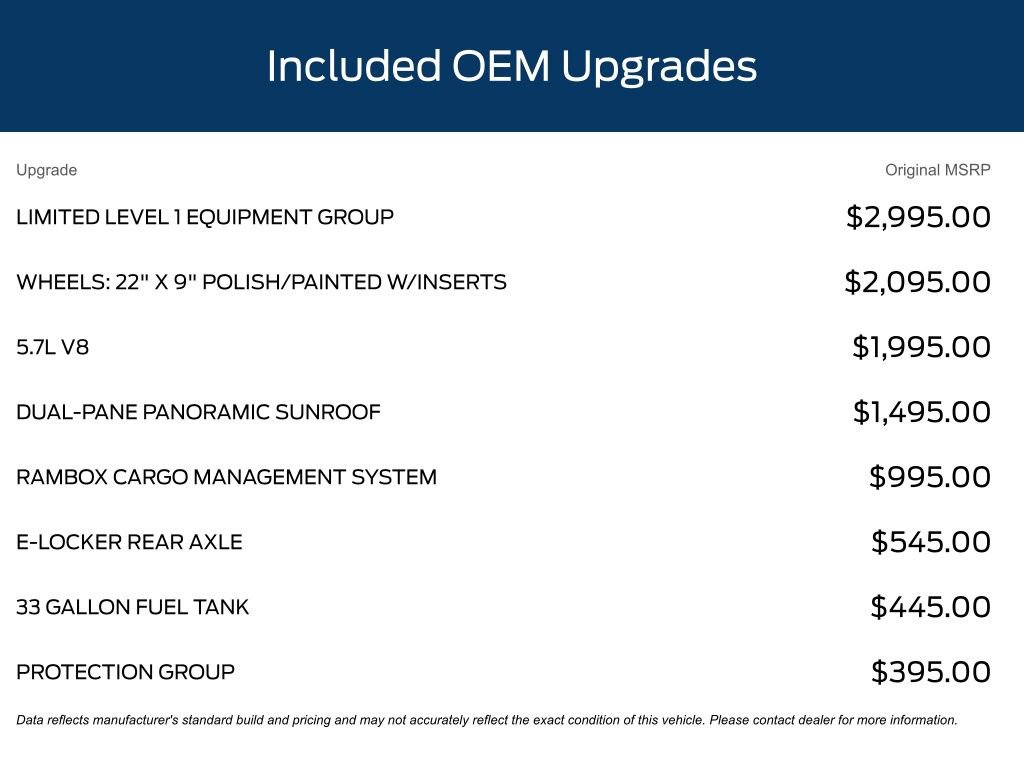 Included OEM Upgrades

| Upgrade | Original MSRP |
|---|---|
| LIMITED LEVEL 1 EQUIPMENT GROUP | \$2,995.00 |
| WHEELS: 22" X 9" POLISH/PAINTED W/INSERTS | \$2,095.00 |
| 5.7L V8 | \$1,995.00 |
| DUAL-PANE PANORAMIC SUNROOF | \$1,495.00 |
| RAMBOX CARGO MANAGEMENT SYSTEM | \$995.00 |
| E-LOCKER REAR AXLE | \$545.00 |
| 33 GALLON FUEL TANK | \$445.00 |
| PROTECTION GROUP | \$395.00 |

Data reflects manufacturer's standard build and pricing and may not accurately reflect the exact condition of this vehicle. Please contact dealer for more information.